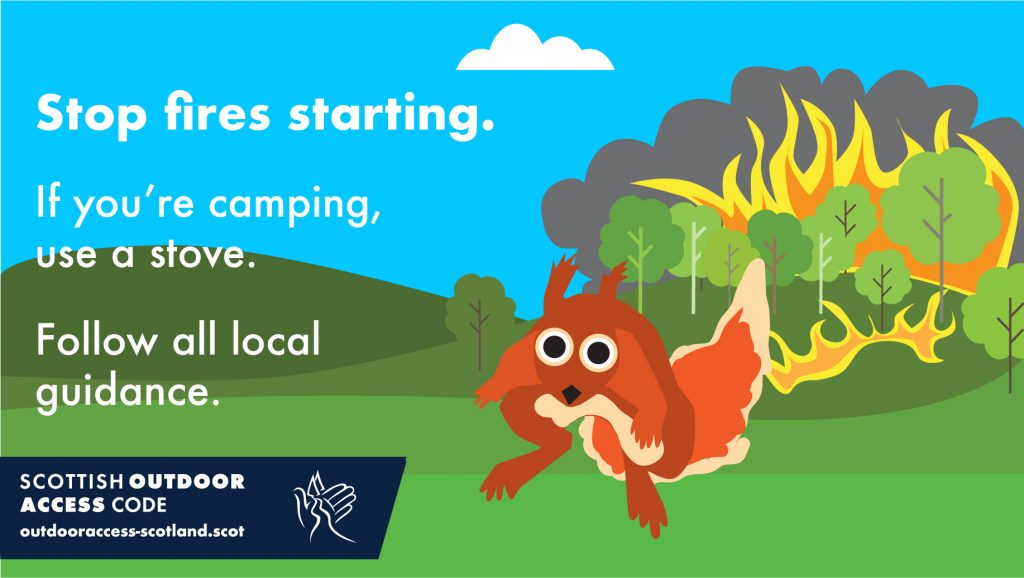 Stop fires starting.

If you're camping, use a stove.

Follow all local guidance.

SCOTTISH OUTDOOR ACCESS CODE
outdooraccess-scotland.scot